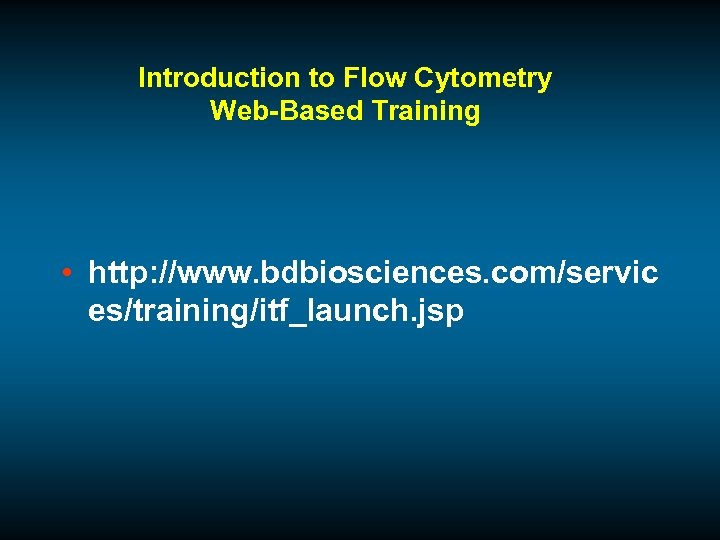 Introduction to Flow Cytometry
Web-Based Training

• http://www.bdbiosciences.com/services/training/itf_launch.jsp